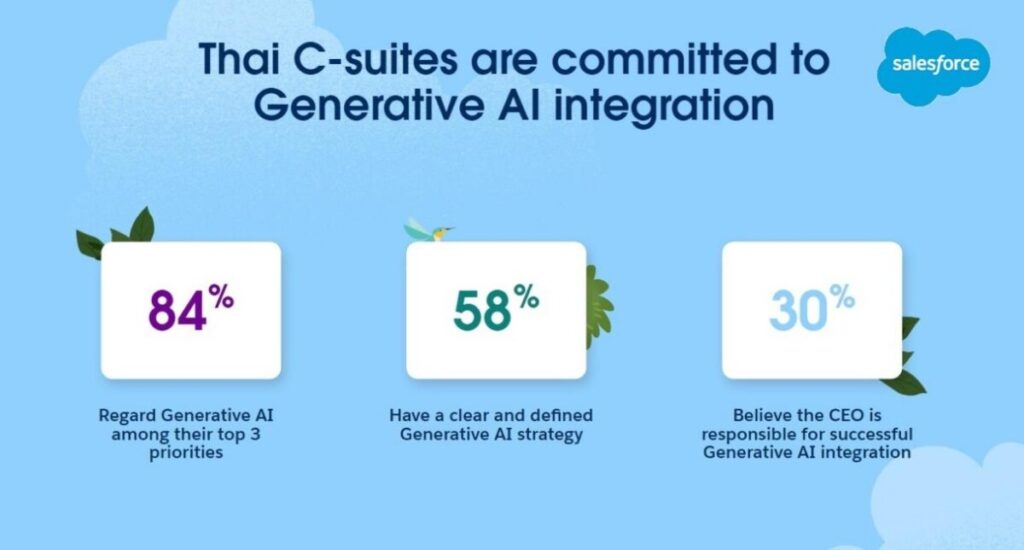 Thai C-suites are committed to Generative AI integration

salesforce

84%

Regard Generative AI among their top 3 priorities

58%

Have a clear and defined Generative AI strategy

30%

Believe the CEO is responsible for successful Generative AI integration